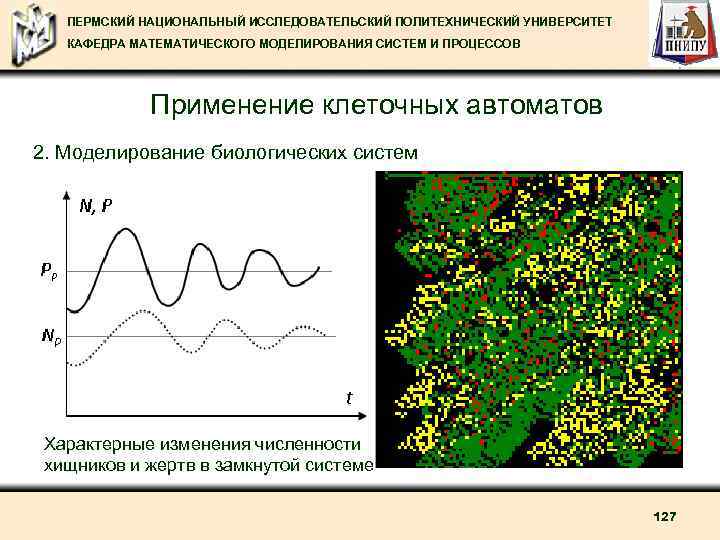 ПЕРМСКИЙ НАЦИОНАЛЬНЫЙ ИССЛЕДОВАТЕЛЬСКИЙ ПОЛИТЕХНИЧЕСКИЙ УНИВЕРСИТЕТ
КАФЕДРА МАТЕМАТИЧЕСКОГО МОДЕЛИРОВАНИЯ СИСТЕМ И ПРОЦЕССОВ

ПНИПУ

Применение клеточных автоматов

2. Моделирование биологических систем

$N, P$

$P_p$

$N_p$

$t$

Характерные изменения численности хищников и жертв в замкнутой системе

127